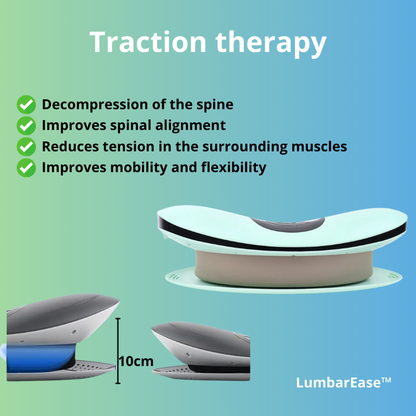 Traction therapy

Decompression of the spine
Improves spinal alignment
Reduces tension in the surrounding muscles
Improves mobility and flexibility

10cm

LumbarEase™